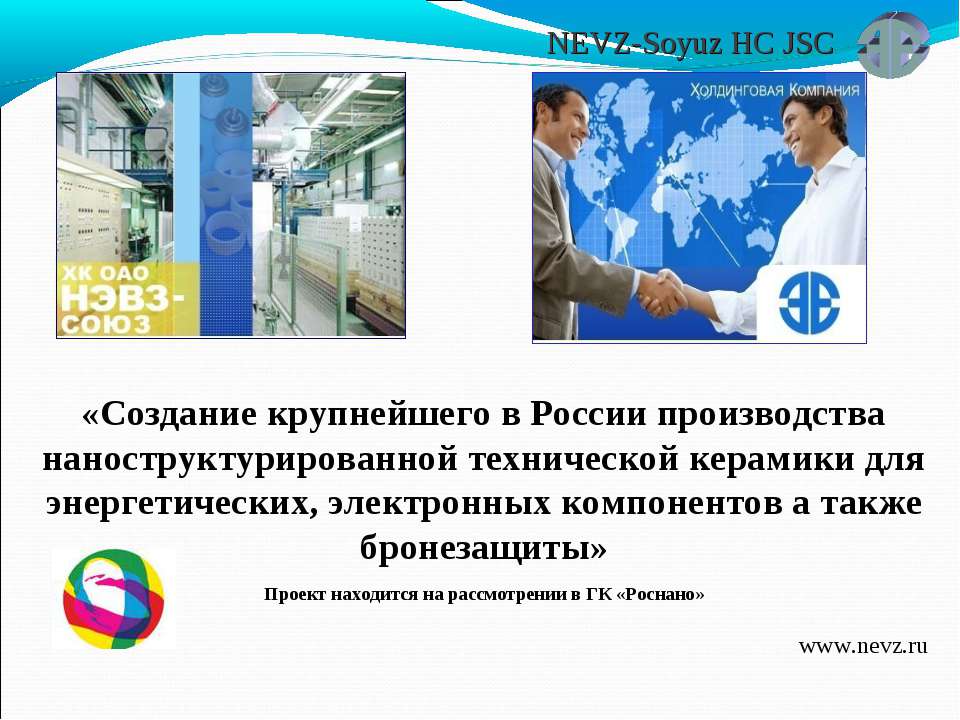 NEVZ-Soyuz HC JSC

ХК ОАО НЭВЗ-СОЮЗ

Холдинговая Компания

«Создание крупнейшего в России производства наноструктурированной технической керамики для энергетических, электронных компонентов а также бронезащиты»

Проект находится на рассмотрении в ГК «Роснано»

www.nevz.ru